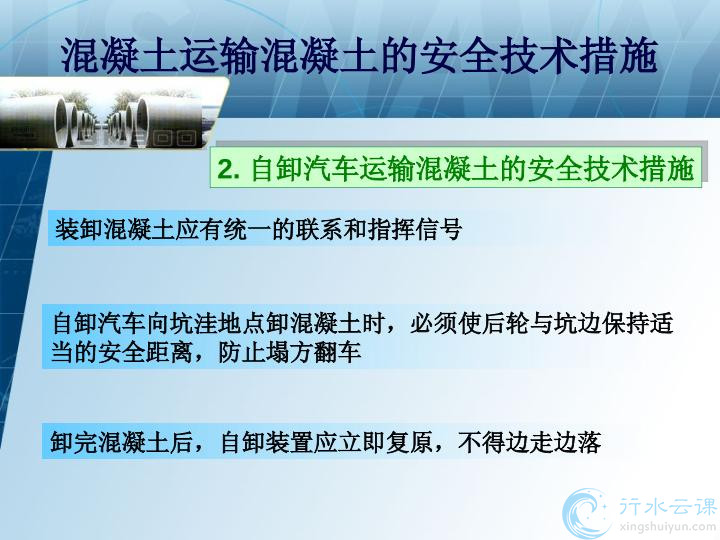 混凝土运输混凝土的安全技术措施

2. 自卸汽车运输混凝土的安全技术措施

装卸混凝土应有统一的联系和指挥信号

自卸汽车向坑洼地点卸混凝土时，必须使后轮与坑边保持适当的安全距离，防止塌方翻车

卸完混凝土后，自卸装置应立即复原，不得边走边落

行水云课
xingshuiyun.com